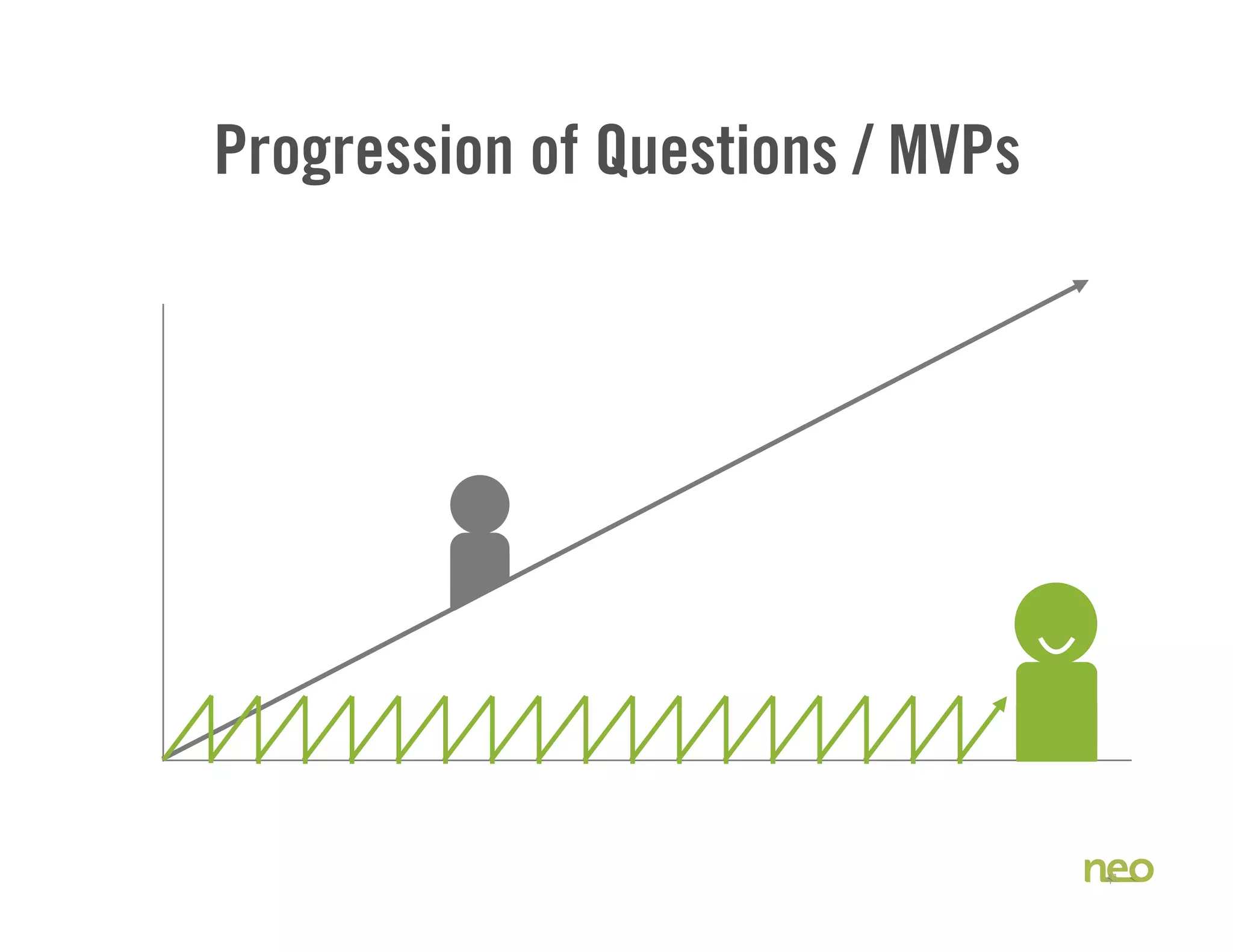 Progression of Questions / MVPs

neo